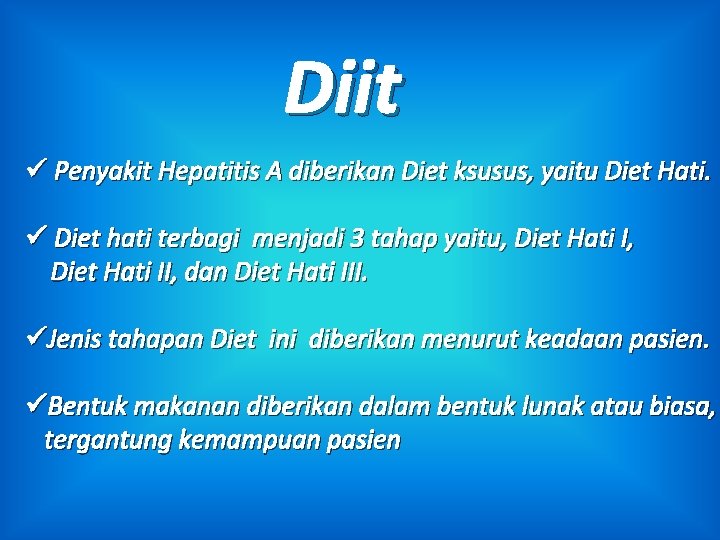 Diit

✓ Penyakit Hepatitis A diberikan Diet ksusus, yaitu Diet Hati.

✓ Diet hati terbagi menjadi 3 tahap yaitu, Diet Hati I, Diet Hati II, dan Diet Hati III.

✓Jenis tahapan Diet ini diberikan menurut keadaan pasien.

✓Bentuk makanan diberikan dalam bentuk lunak atau biasa, tergantung kemampuan pasien